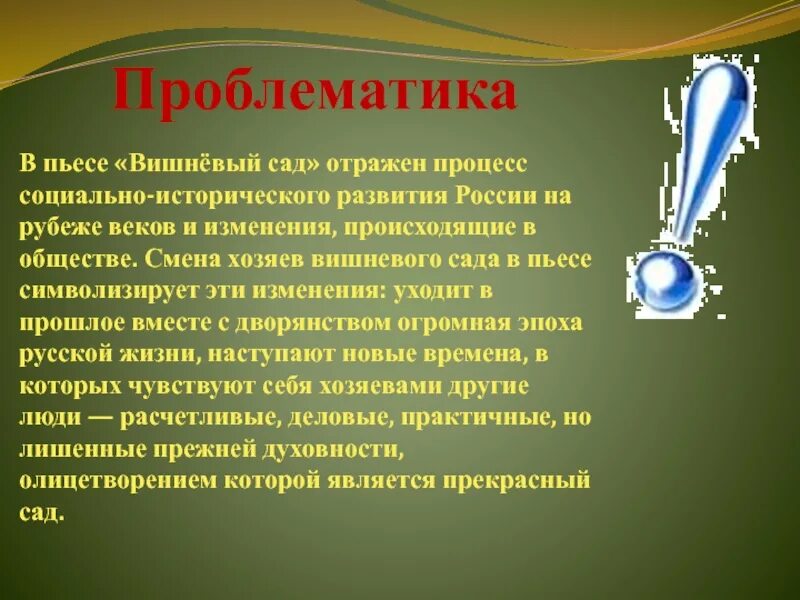 Проблематика

В пьесе «Вишнёвый сад» отражен процесс социально-исторического развития России на рубеже веков и изменения, происходящие в обществе. Смена хозяев вишневого сада в пьесе символизирует эти изменения: уходит в прошлое вместе с дворянством огромная эпоха русской жизни, наступают новые времена, в которых чувствуют себя хозяевами другие люди — расчетливые, деловые, практичные, но лишенные прежней духовности, олицетворением которой является прекрасный сад.